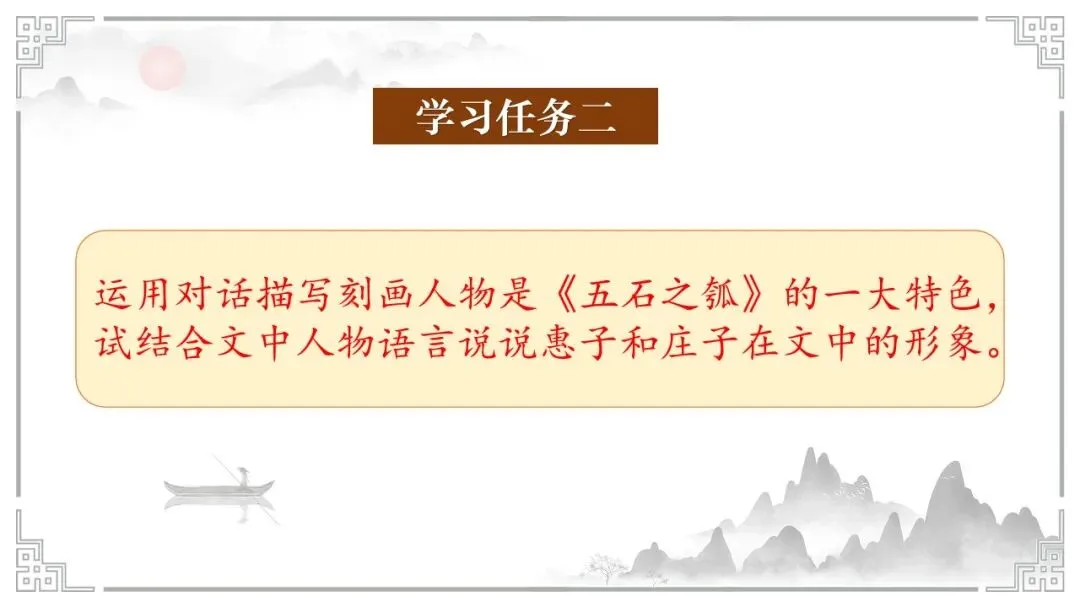 学习任务二

运用对话描写刻画人物是《五石之瓠》的一大特色，试结合文中人物语言说说惠子和庄子在文中的形象。